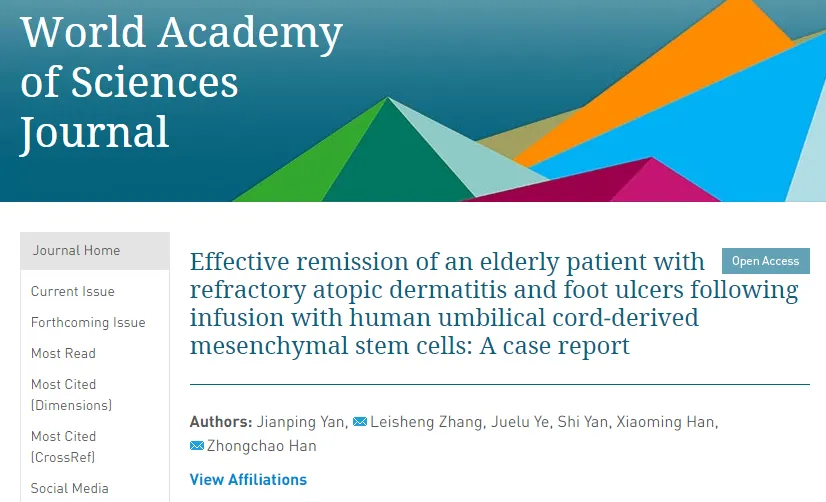 World Academy of Sciences Journal

Journal Home

Current Issue

Forthcoming Issue

Most Read

Most Cited (Dimensions)

Most Cited (CrossRef)

Social Media

Effective remission of an elderly patient with refractory atopic dermatitis and foot ulcers following infusion with human umbilical cord-derived mesenchymal stem cells: A case report

Open Access

Authors: Jianping Yan, Leisheng Zhang, Juelu Ye, Shi Yan, Xiaoming Han, Zhongchao Han

View Affiliations